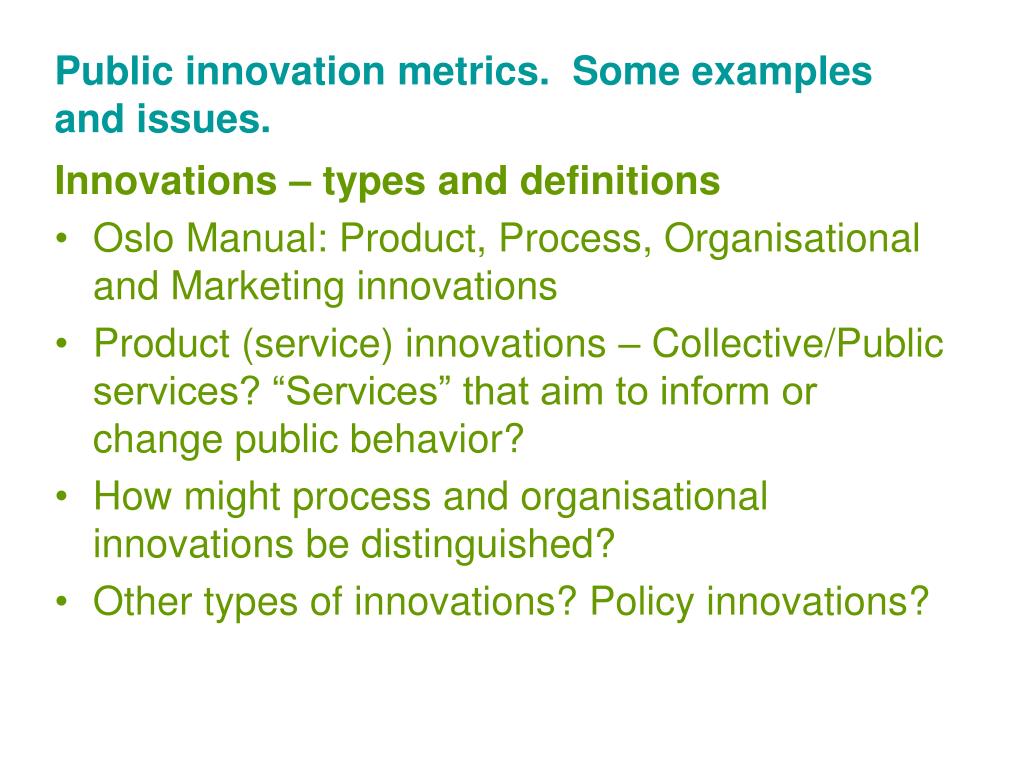 Public innovation metrics.  Some examples and issues.

Innovations – types and definitions

• Oslo Manual: Product, Process, Organisational and Marketing innovations
• Product (service) innovations – Collective/Public services? “Services” that aim to inform or change public behavior?
• How might process and organisational innovations be distinguished?
• Other types of innovations? Policy innovations?